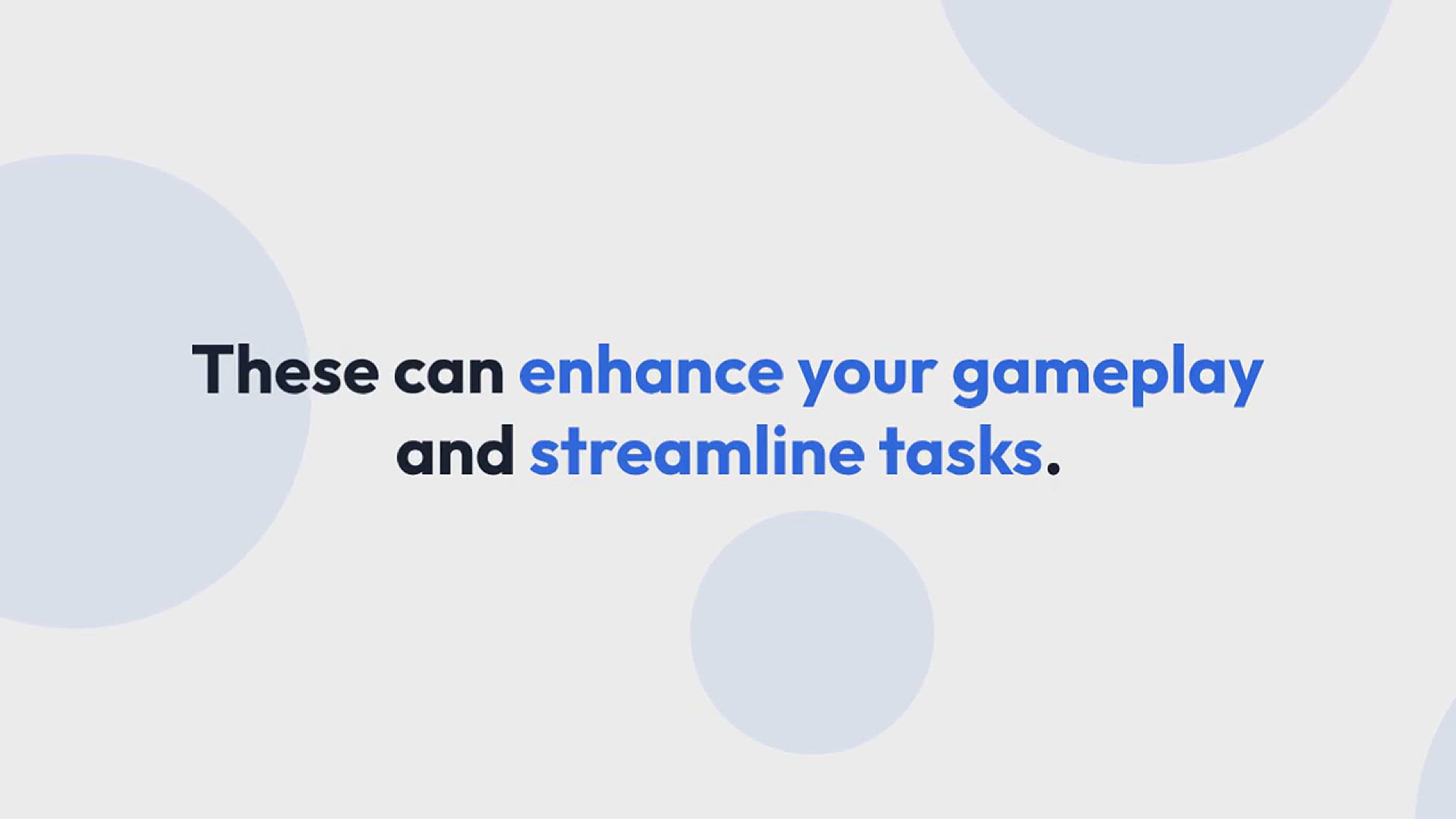 These can enhance your gameplay and streamline tasks.